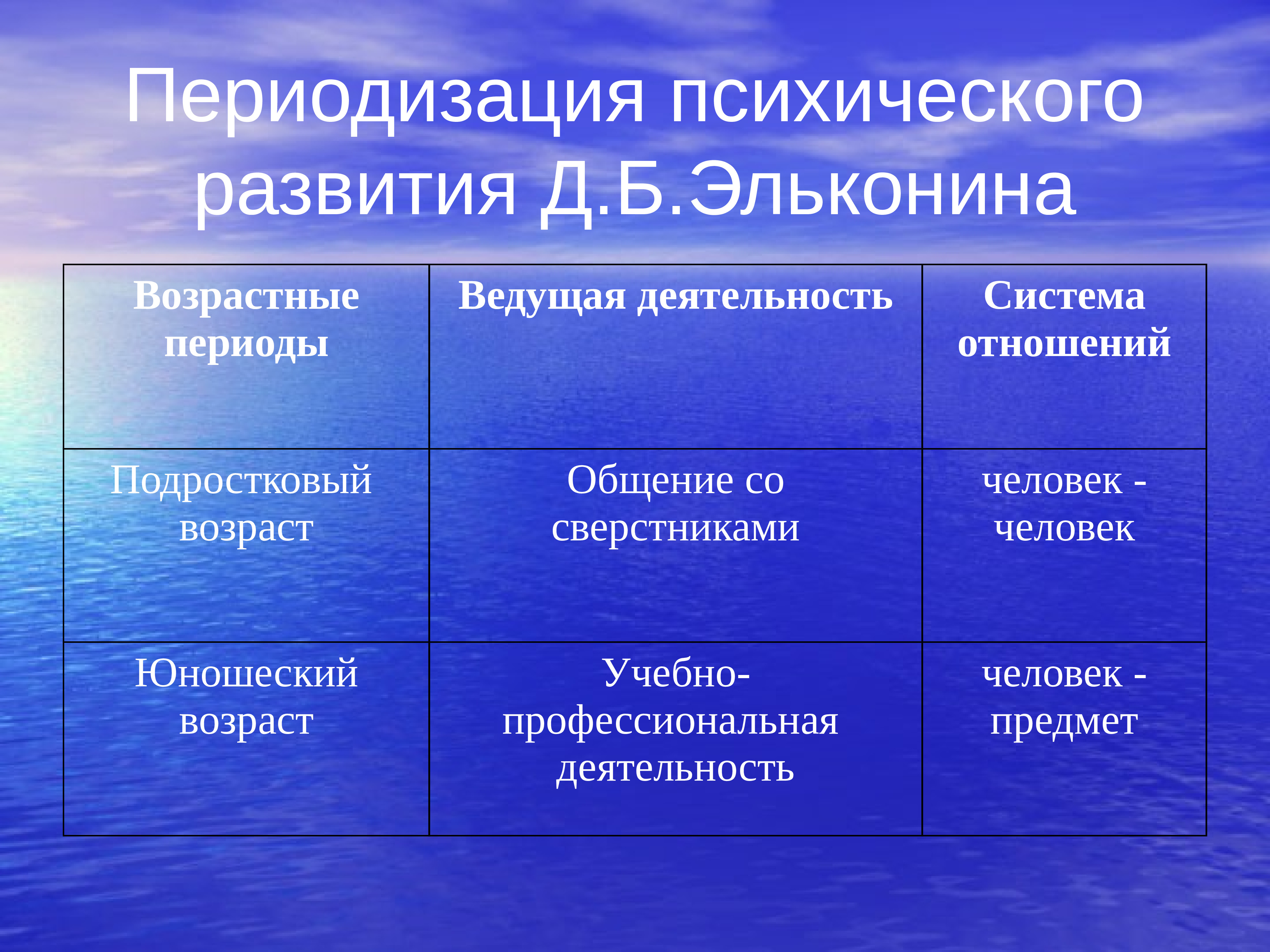 Периодизация психического развития Д.Б.Эльконина

| Возрастные периоды | Ведущая деятельность | Система отношений |
|---|---|---|
| Подростковый возраст | Общение со сверстниками | человек - человек |
| Юношеский возраст | Учебно-профессиональная деятельность | человек - предмет |